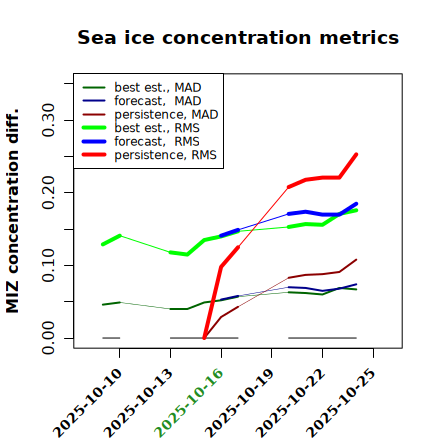 Sea ice concentration metrics

best est., MAD
forecast, MAD
persistence, MAD
best est., RMS
forecast, RMS
persistence, RMS

MIZ concentration diff.

0.00
0.10
0.20
0.30

2025-10-10
2025-10-13
2025-10-16
2025-10-19
2025-10-22
2025-10-25